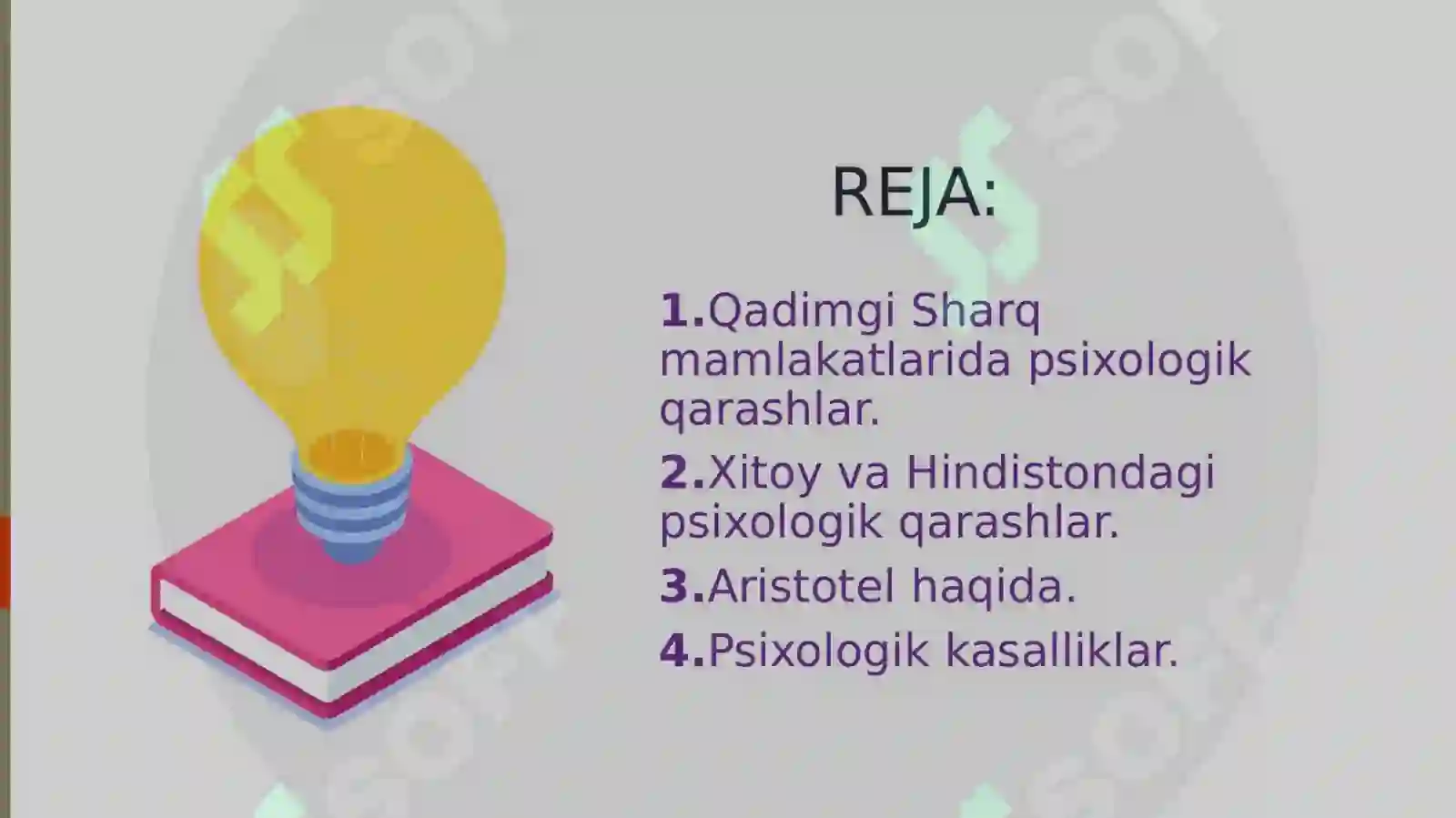 REJA:

1.Qadimgi Sharq mamlakatlarida psixologik qarashlar.

2.Xitoy va Hindistondagi psixologik qarashlar.

3.Aristotel haqida.

4.Psixologik kasalliklar.